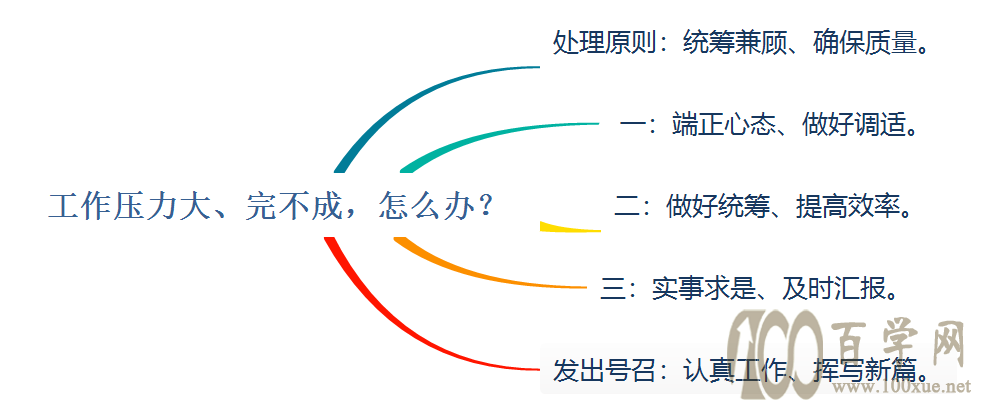 工作压力大、完不成，怎么办？

处理原则：统筹兼顾、确保质量。

一：端正心态、做好调适。

二：做好统筹、提高效率。

三：实事求是、及时汇报。

发出号召：认真工作、挥写新篇。

100百学网
www.100xue.net